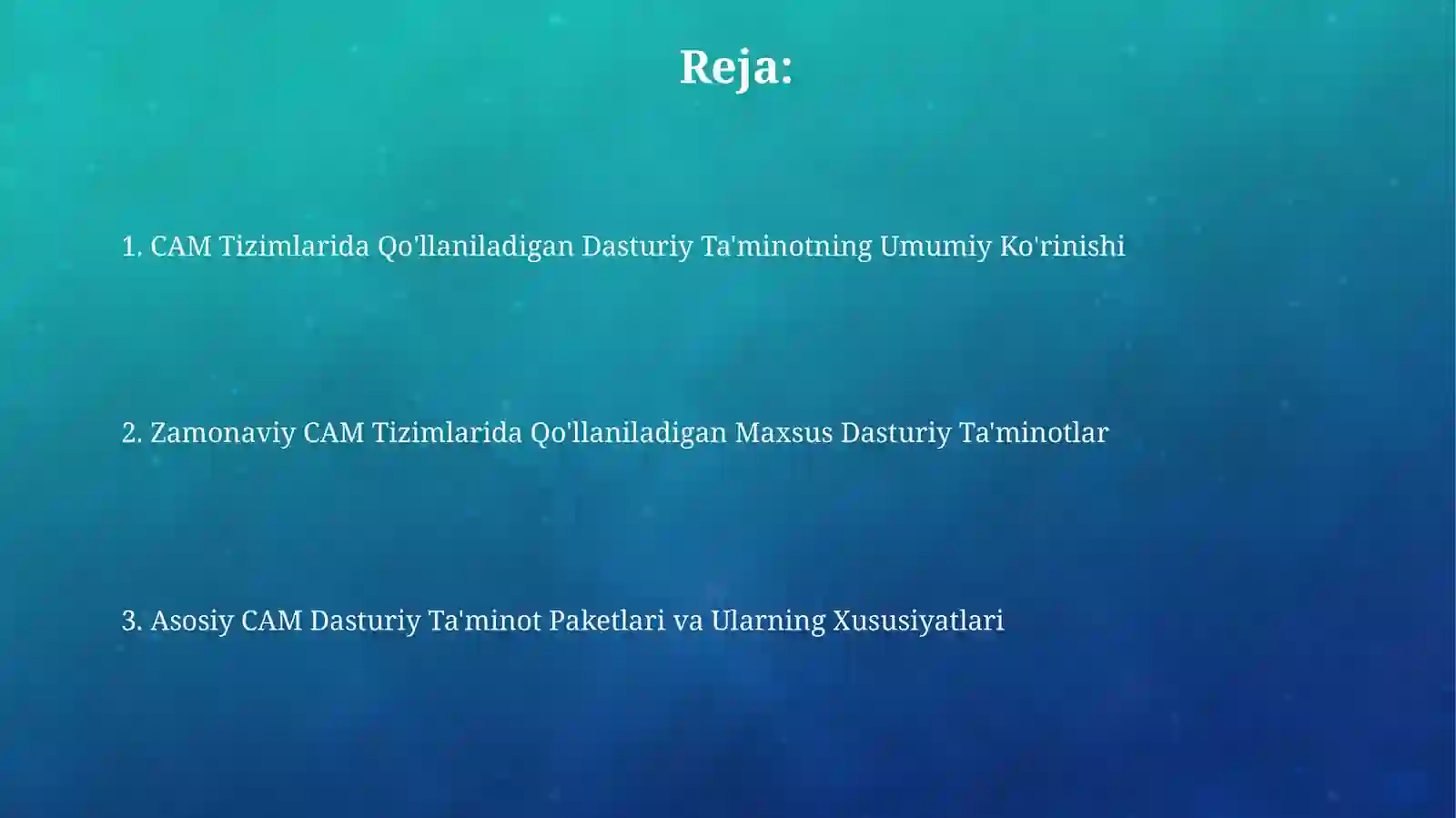 Reja:

1. CAM Tizimlarida Qo'llaniladigan Dasturiy Ta'minotning Umumiy Ko'rinishi

2. Zamonaviy CAM Tizimlarida Qo'llaniladigan Maxsus Dasturiy Ta'minotlar

3. Asosiy CAM Dasturiy Ta'minot Paketlari va Ularning Xususiyatlari